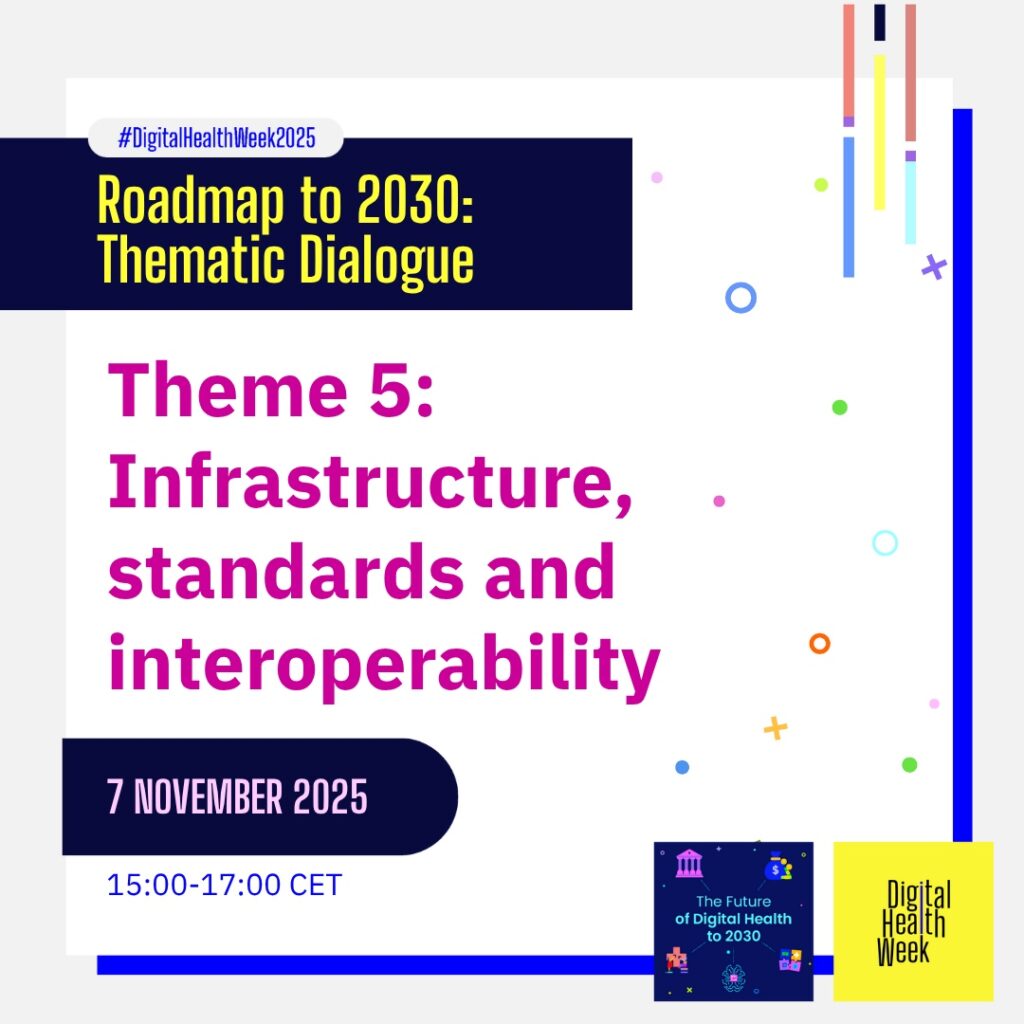 #DigitalHealthWeek2025

Roadmap to 2030: Thematic Dialogue

Theme 5: Infrastructure, standards and interoperability

7 NOVEMBER 2025

15:00-17:00 CET

The Future of Digital Health to 2030

Digital Health Week